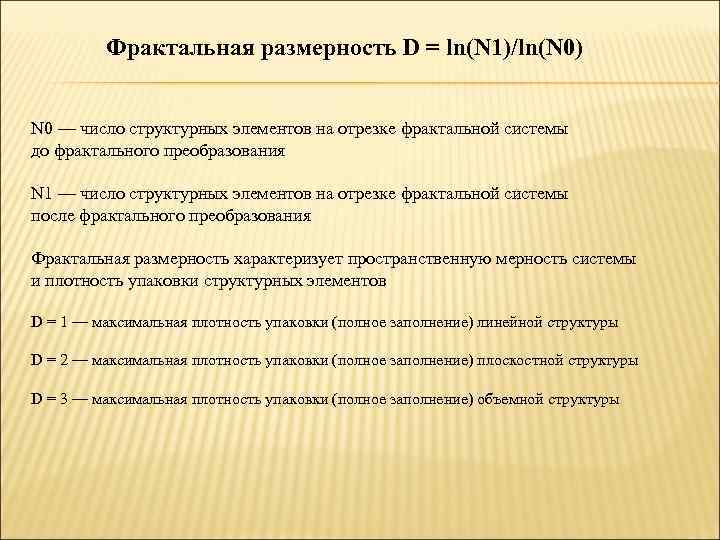 Фрактальная размерность D = ln(N1)/ln(N0)

N0 — число структурных элементов на отрезке фрактальной системы до фрактального преобразования

N1 — число структурных элементов на отрезке фрактальной системы после фрактального преобразования

Фрактальная размерность характеризует пространственную мерность системы и плотность упаковки структурных элементов

D = 1 — максимальная плотность упаковки (полное заполнение) линейной структуры

D = 2 — максимальная плотность упаковки (полное заполнение) плоскостной структуры

D = 3 — максимальная плотность упаковки (полное заполнение) объемной структуры